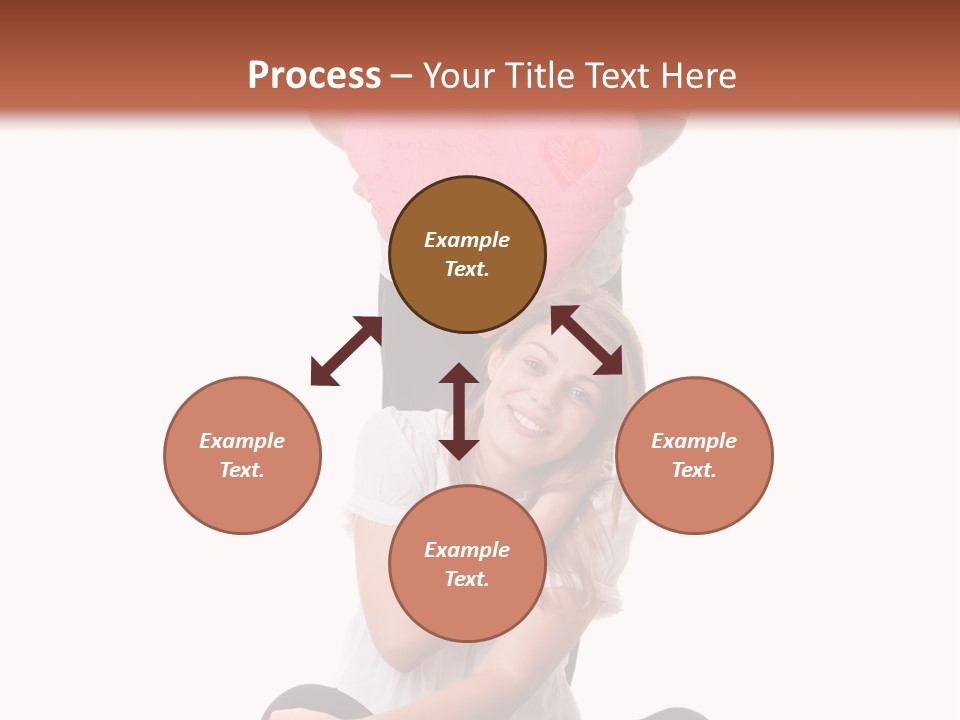 Process – Your Title Text Here

Example Text.

Example Text.

Example Text.

Example Text.